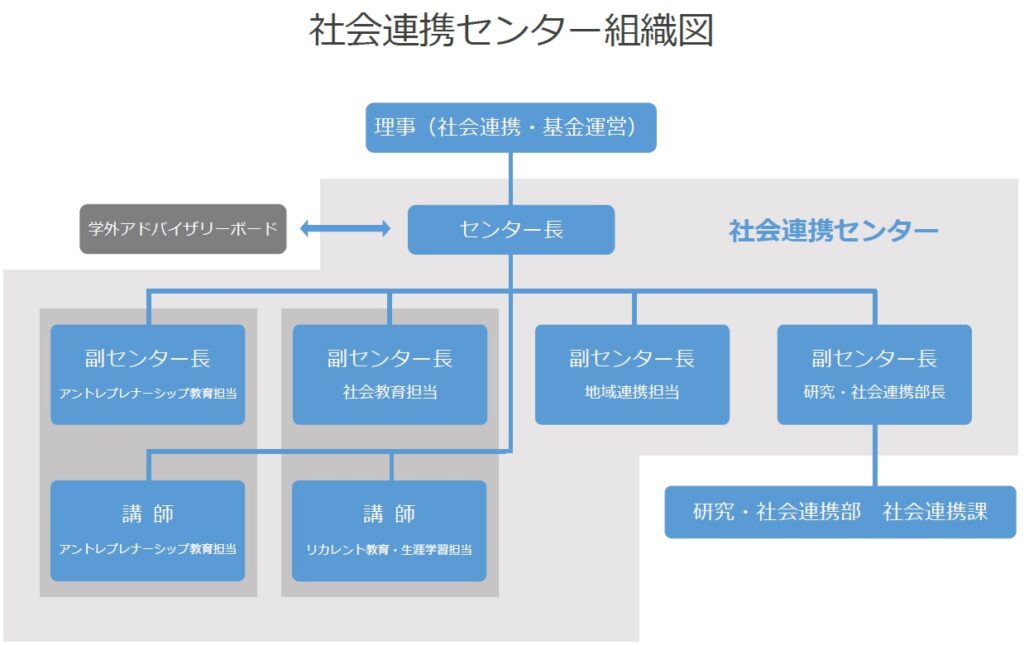 社会連携センター組織図

理事（社会連携・基金運営）

学外アドバイザリーボード

センター長

社会連携センター

副センター長
アントレプレナーシップ教育担当

副センター長
社会教育担当

副センター長
地域連携担当

副センター長
研究・社会連携部長

講 師
アントレプレナーシップ教育担当

講 師
リカレント教育・生涯学習担当

研究・社会連携部　社会連携課